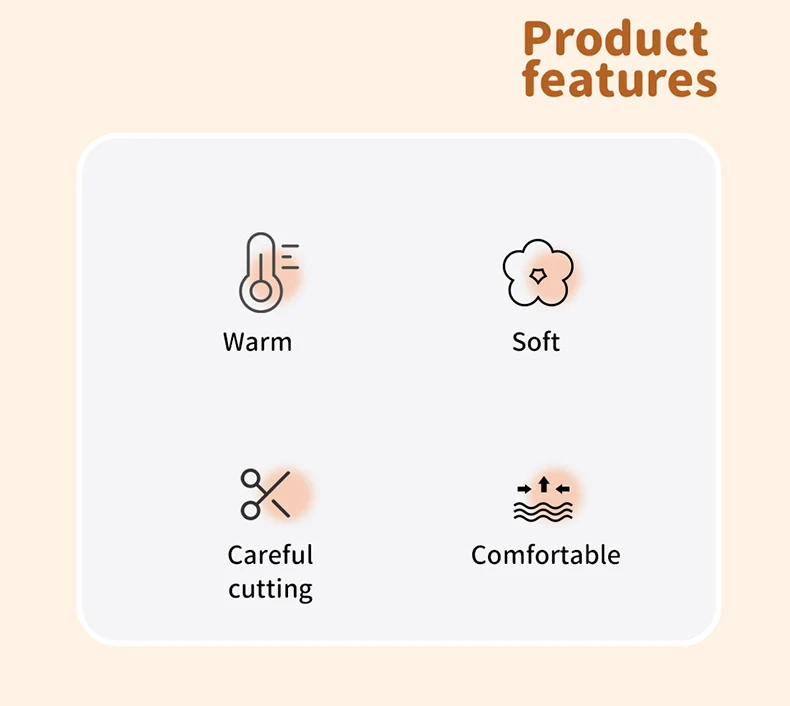 Product features

Warm

Soft

Careful cutting

Comfortable